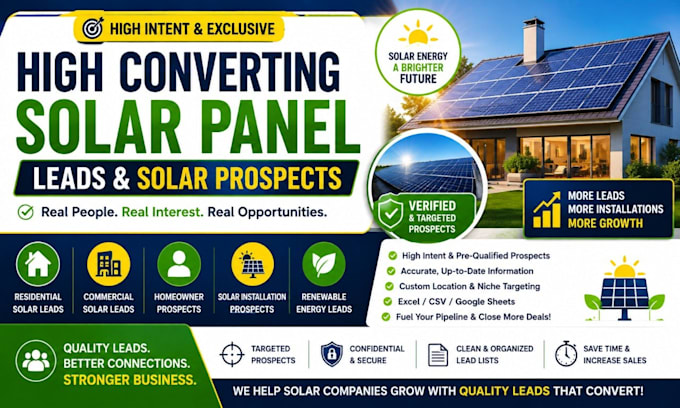 HIGH INTENT & EXCLUSIVE

HIGH CONVERTING SOLAR PANEL

LEADS & SOLAR PROSPECTS

Real People. Real Interest. Real Opportunities.

SOLAR ENERGY A BRIGHTER FUTURE

VERIFIED & TARGETED PROSPECTS

MORE LEADS MORE INSTALLATIONS MORE GROWTH

RESIDENTIAL SOLAR LEADS

COMMERCIAL SOLAR LEADS

HOMEOWNER PROSPECTS

SOLAR INSTALLATION PROSPECTS

RENEWABLE ENERGY LEADS

High Intent & Pre-Qualified Prospects
Accurate, Up-to-Date Information
Custom Location & Niche Targeting
Excel / CSV / Google Sheets
Fuel Your Pipeline & Close More Deals!

QUALITY LEADS. BETTER CONNECTIONS. STRONGER BUSINESS.

TARGETED PROSPECTS

CONFIDENTIAL & SECURE

CLEAN & ORGANIZED LEAD LISTS

SAVE TIME & INCREASE SALES

WE HELP SOLAR COMPANIES GROW WITH QUALITY LEADS THAT CONVERT!